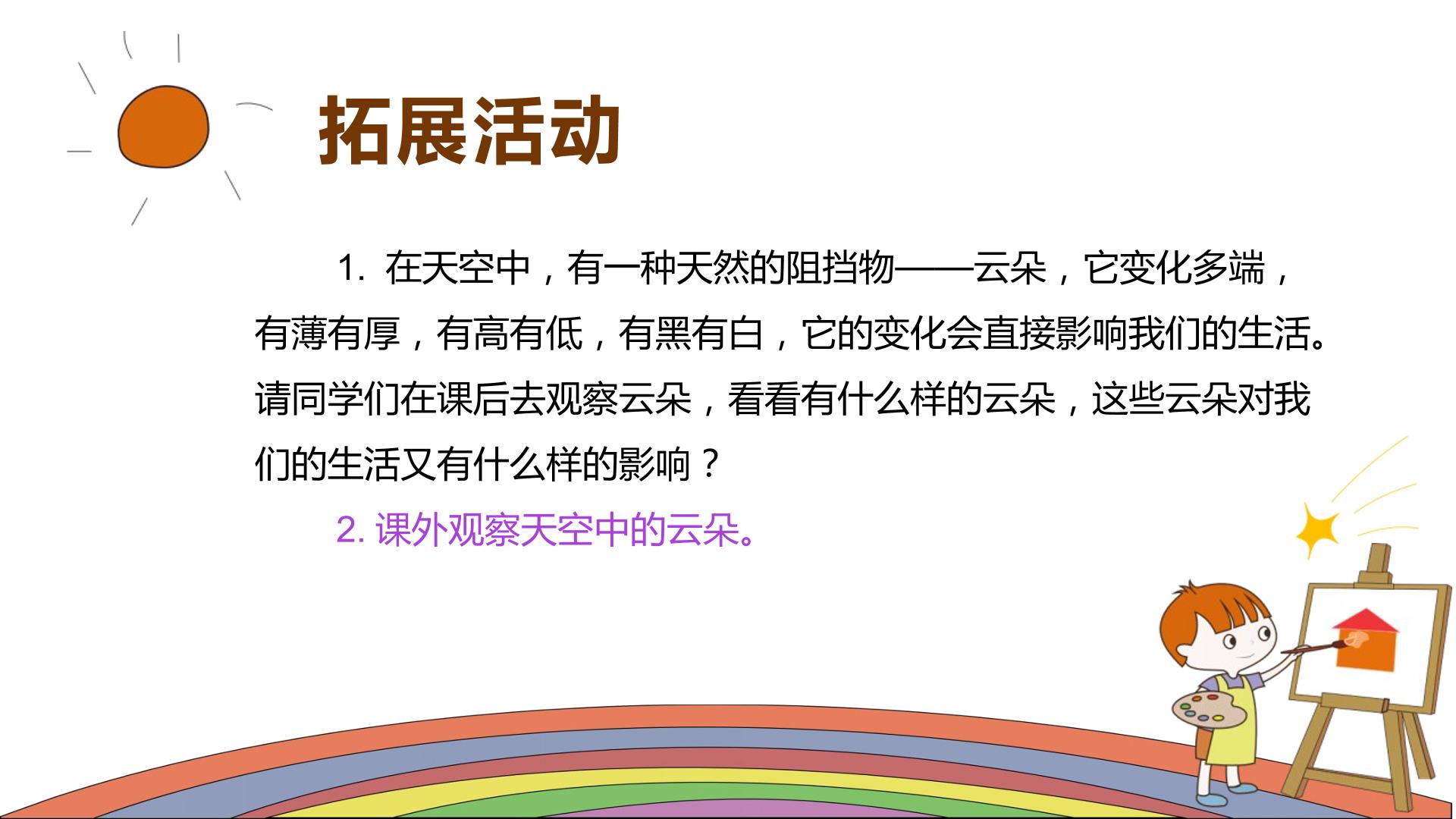 拓展活动

1.在天空中，有一种天然的阻挡物——云朵，它变化多端，有薄有厚，有高有低，有黑有白，它的变化会直接影响我们的生活。请同学们在课后去观察云朵，看看有什么样的云朵，这些云朵对我们的生活又有什么样的影响？

2.课外观察天空中的云朵。